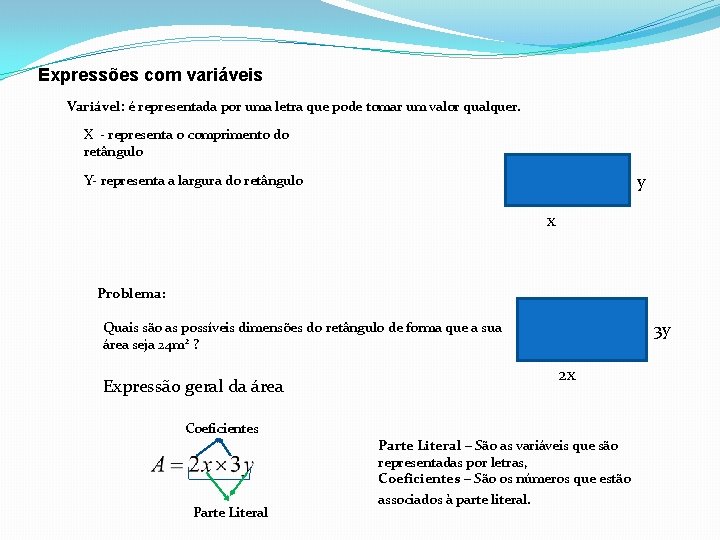 Expressões com variáveis

Variável: é representada por uma letra que pode tomar um valor qualquer.

X - representa o comprimento do retângulo

Y- representa a largura do retângulo

y

x

Problema:

Quais são as possíveis dimensões do retângulo de forma que a sua área seja $24m^2$ ?

3y

2x

Expressão geral da área

Coeficientes

$A = 2x \times 3y$

Parte Literal

Parte Literal – São as variáveis que são representadas por letras,
Coeficientes – São os números que estão associados à parte literal.